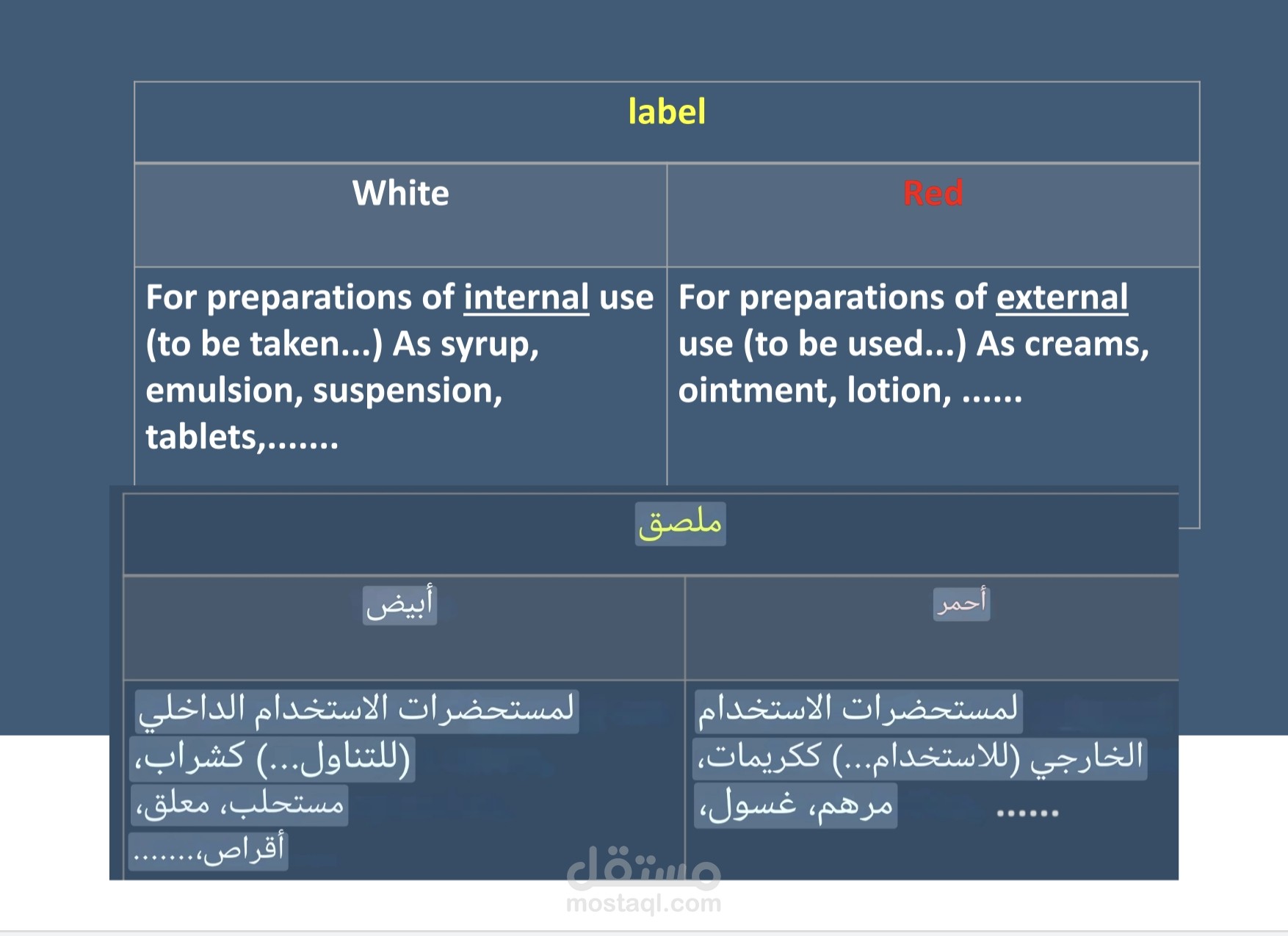 | label | |
|---|---|
| White | Red |
| For preparations of internal use (to be taken...) As syrup, emulsion, suspension, tablets,....... | For preparations of external use (to be used...) As creams, ointment, lotion, ...... |

| ملصق | |
|---|---|
| أبيض | أحمر |
| لمستحضرات الاستخدام الداخلي (للتناول...) كشراب، مستحلب، معلق، أقراص،....... | لمستحضرات الاستخدام الخارجي (للاستخدام...) ككريمات، مرهم، غسول، ...... |

مستقل
mostaql.com